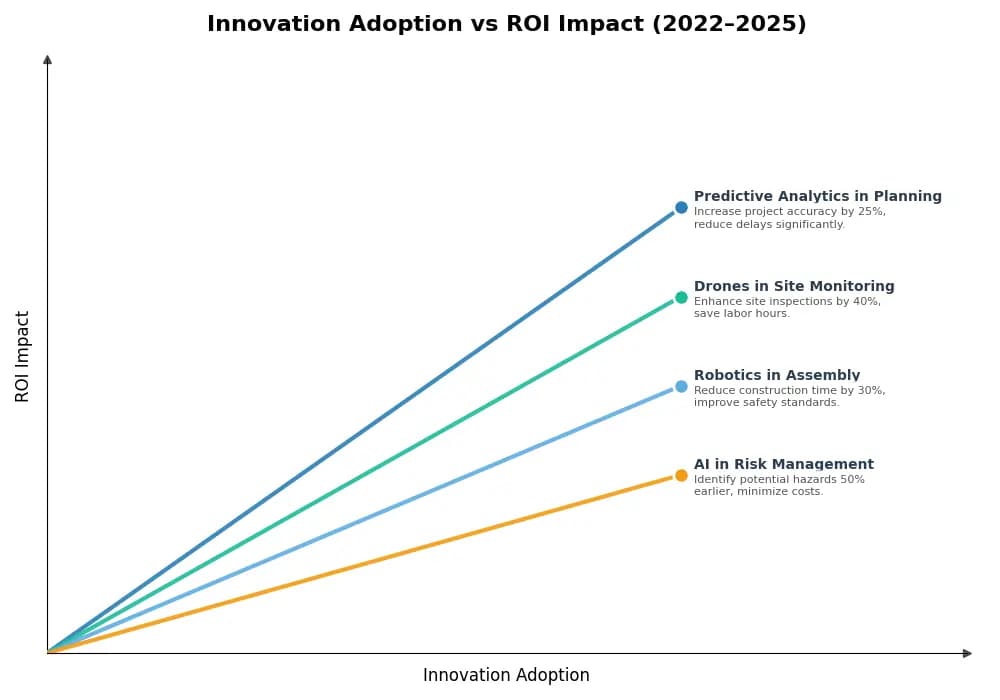 Innovation Adoption vs ROI Impact (2022–2025)

ROI Impact

Predictive Analytics in Planning
Increase project accuracy by 25%, reduce delays significantly.

Drones in Site Monitoring
Enhance site inspections by 40%, save labor hours.

Robotics in Assembly
Reduce construction time by 30%, improve safety standards.

AI in Risk Management
Identify potential hazards 50% earlier, minimize costs.

Innovation Adoption